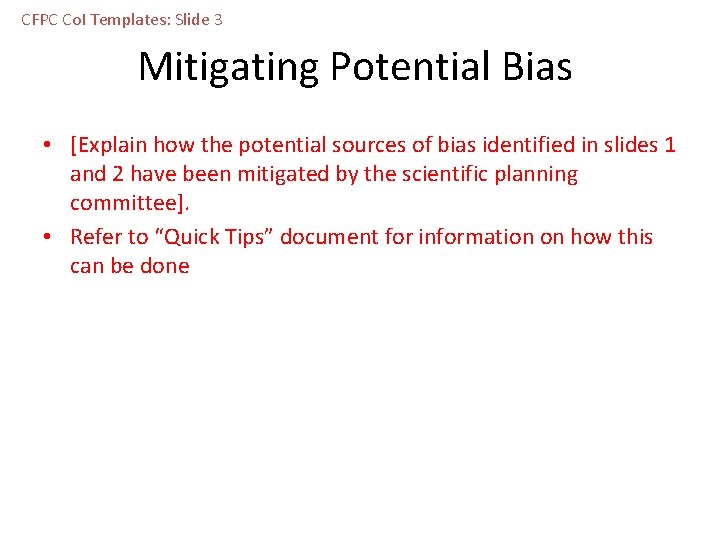 CFPC CoI Templates: Slide 3

Mitigating Potential Bias

• [Explain how the potential sources of bias identified in slides 1 and 2 have been mitigated by the scientific planning committee].
• Refer to "Quick Tips" document for information on how this can be done